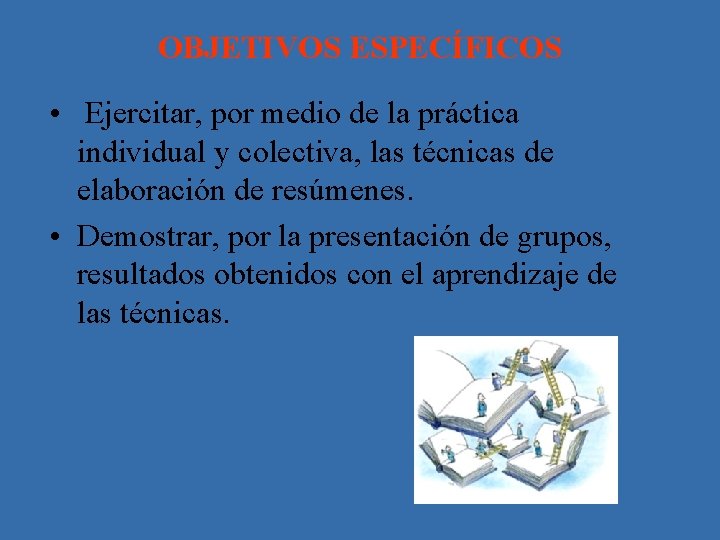 OBJETIVOS ESPECÍFICOS

• Ejercitar, por medio de la práctica individual y colectiva, las técnicas de elaboración de resúmenes.

• Demostrar, por la presentación de grupos, resultados obtenidos con el aprendizaje de las técnicas.